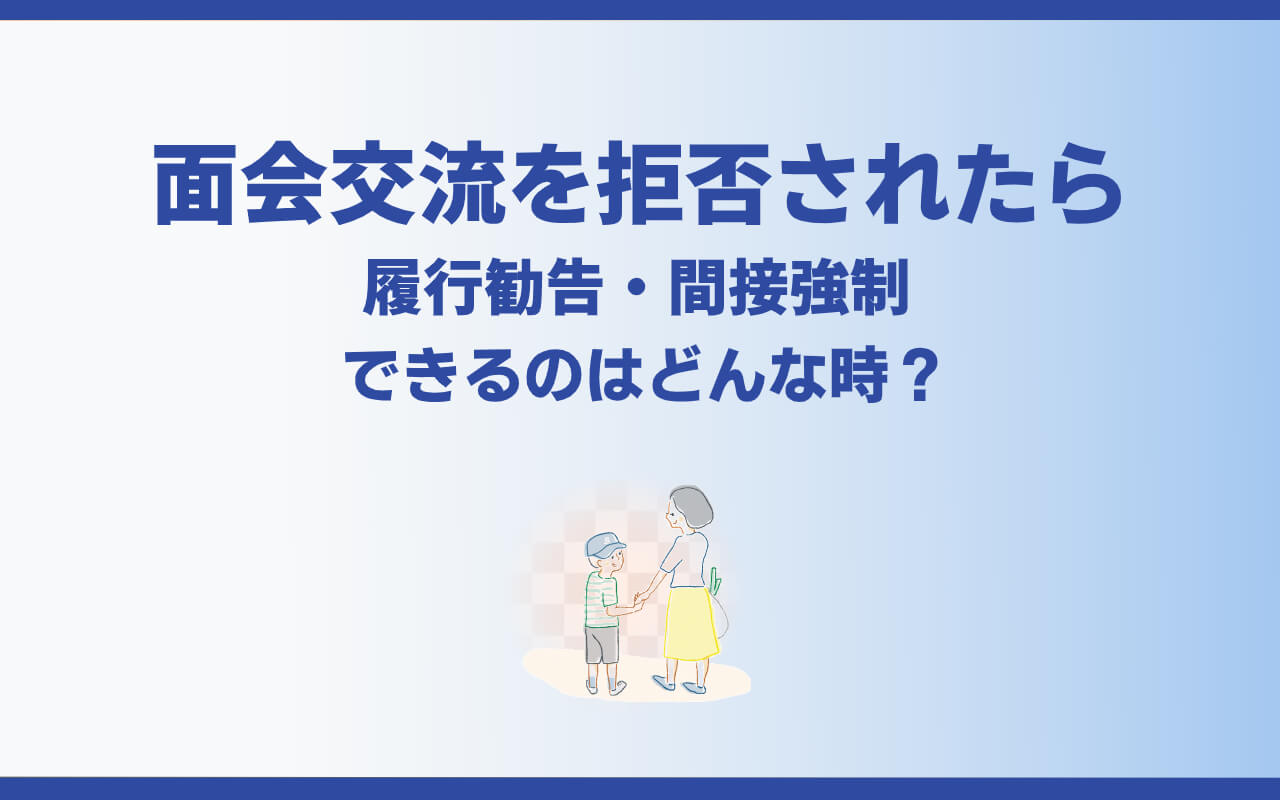 面会交流を拒否されたら
履行勧告・間接強制
できるのはどんな時？